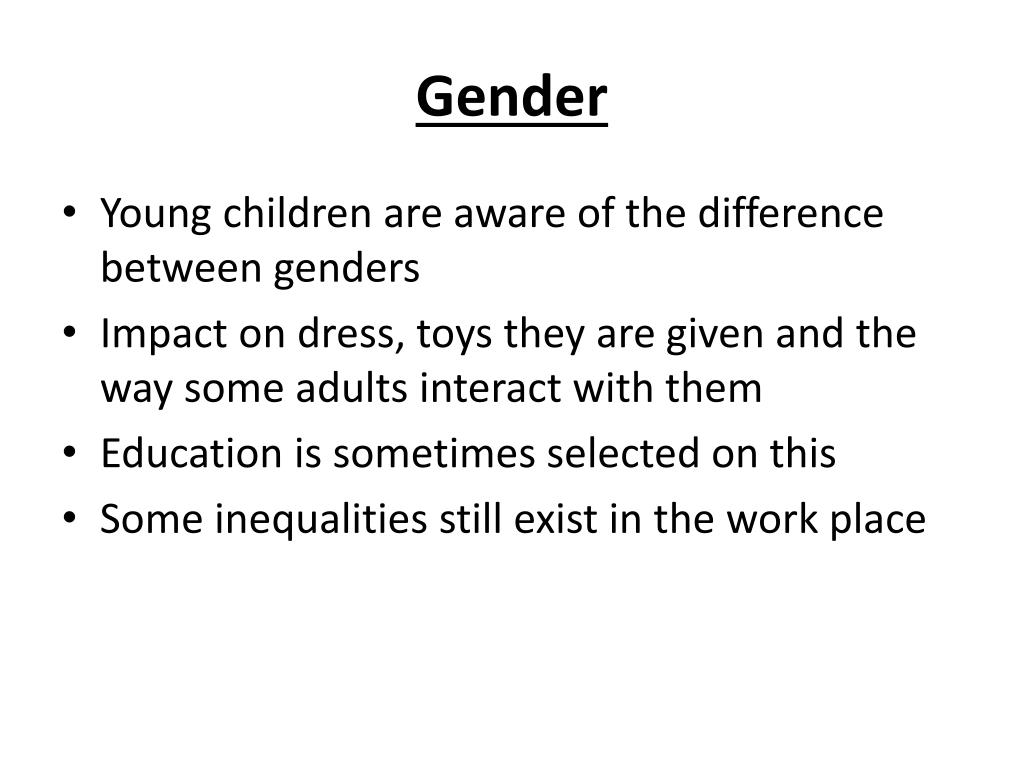 Gender

• Young children are aware of the difference between genders
• Impact on dress, toys they are given and the way some adults interact with them
• Education is sometimes selected on this
• Some inequalities still exist in the work place